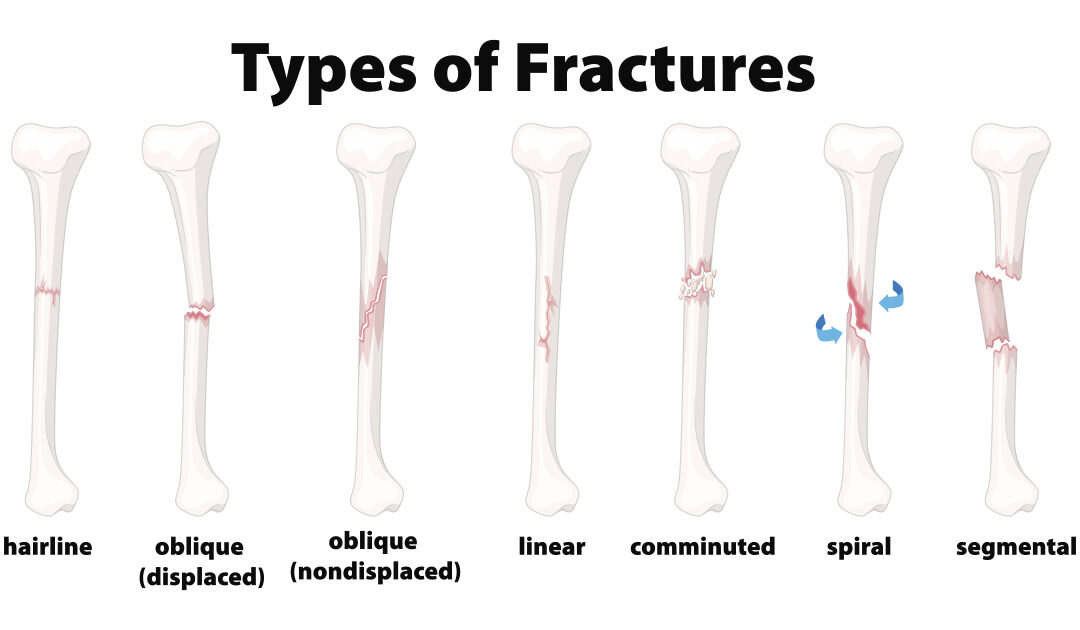 Types of Fractures

hairline

oblique
(displaced)

oblique
(nondisplaced)

linear

comminuted

spiral

segmental